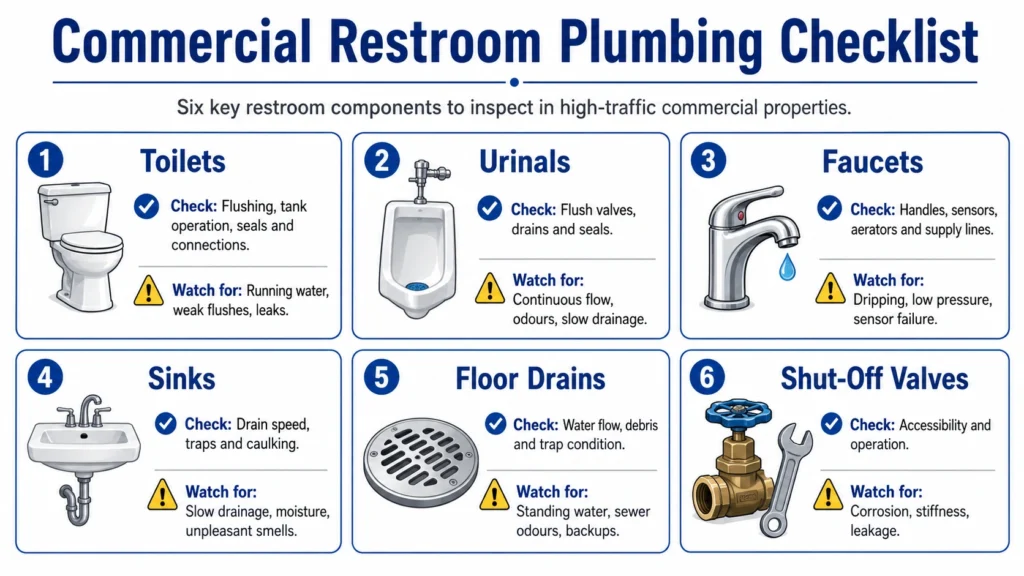 Commercial Restroom Plumbing Checklist

Six key restroom components to inspect in high-traffic commercial properties.

1 Toilets

Check: Flushing, tank operation, seals and connections.

Watch for: Running water, weak flushes, leaks.

2 Urinals

Check: Flush valves, drains and seals.

Watch for: Continuous flow, odours, slow drainage.

3 Faucets

Check: Handles, sensors, aerators and supply lines.

Watch for: Dripping, low pressure, sensor failure.

4 Sinks

Check: Drain speed, traps and caulking.

Watch for: Slow drainage, moisture, unpleasant smells.

5 Floor Drains

Check: Water flow, debris and trap condition.

Watch for: Standing water, sewer odours, backups.

6 Shut-Off Valves

Check: Accessibility and operation.

Watch for: Corrosion, stiffness, leakage.